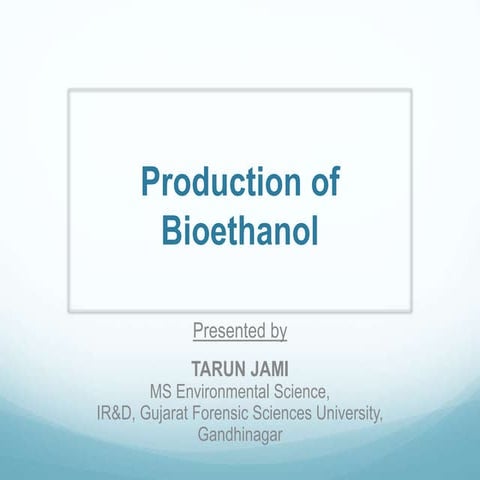 Production of Bioethanol

Presented by

TARUN JAMI
MS Environmental Science,
IR&D, Gujarat Forensic Sciences University,
Gandhinagar